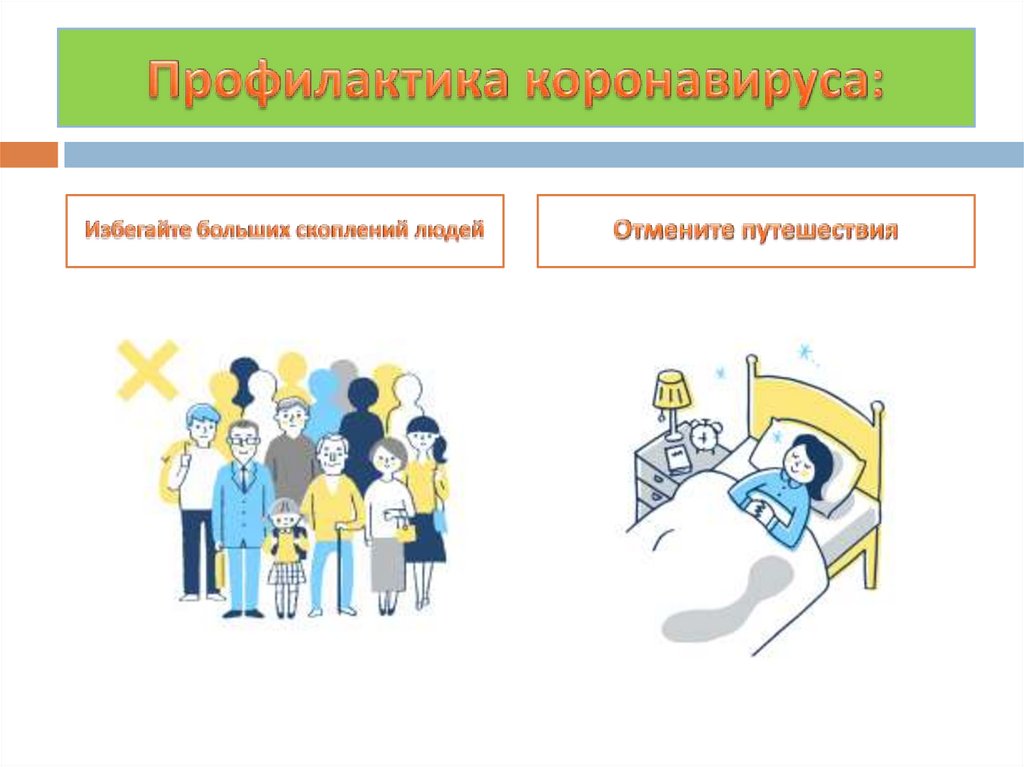 Профилактика коронавируса:

Избегайте больших скоплений людей

Отмените путешествия